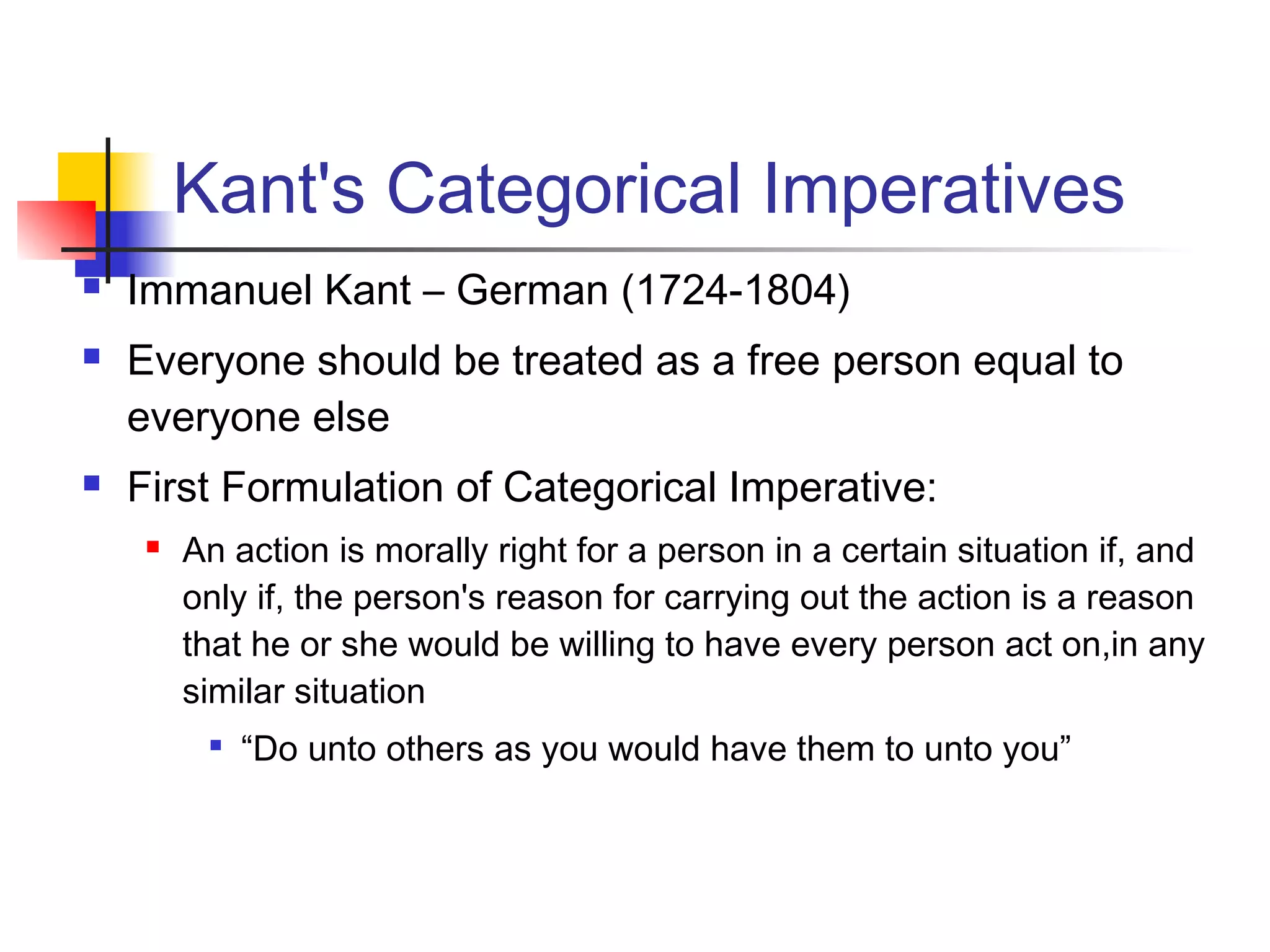 Kant's Categorical Imperatives

Immanuel Kant – German (1724-1804)

Everyone should be treated as a free person equal to everyone else

First Formulation of Categorical Imperative:

An action is morally right for a person in a certain situation if, and only if, the person's reason for carrying out the action is a reason that he or she would be willing to have every person act on,in any similar situation

“Do unto others as you would have them to unto you”